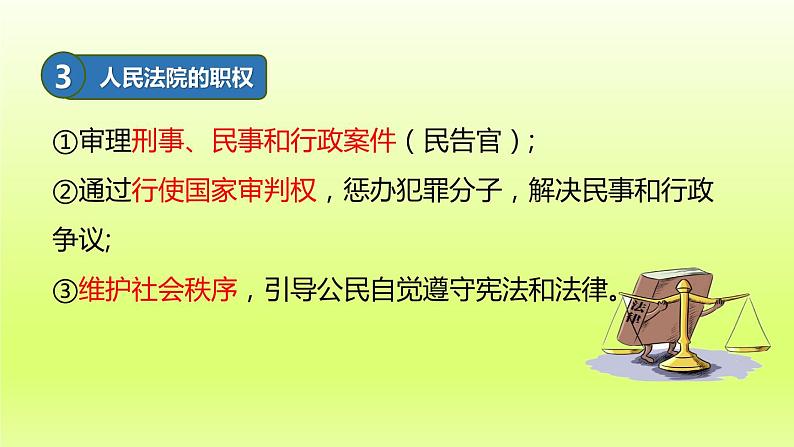 3 人民法院的职权

①审理刑事、民事和行政案件（民告官）;

②通过行使国家审判权，惩办犯罪分子，解决民事和行政争议;

③维护社会秩序，引导公民自觉遵守宪法和法律。

法律